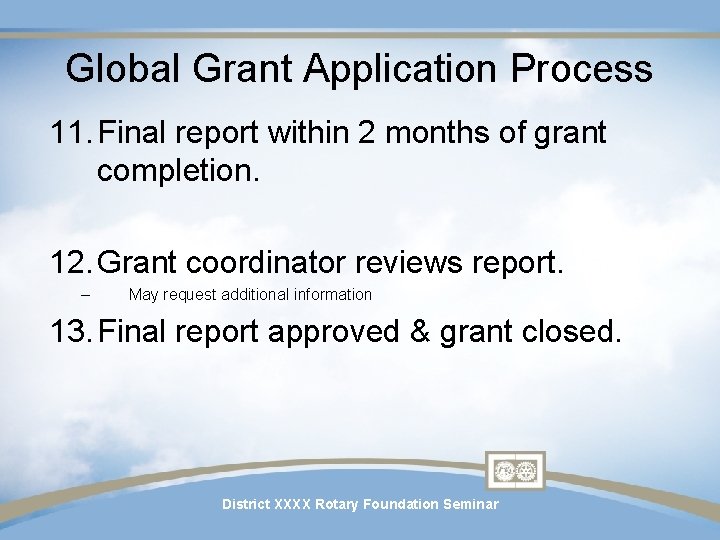 Global Grant Application Process

11. Final report within 2 months of grant completion.

12. Grant coordinator reviews report.

– May request additional information

13. Final report approved & grant closed.

District XXXX Rotary Foundation Seminar